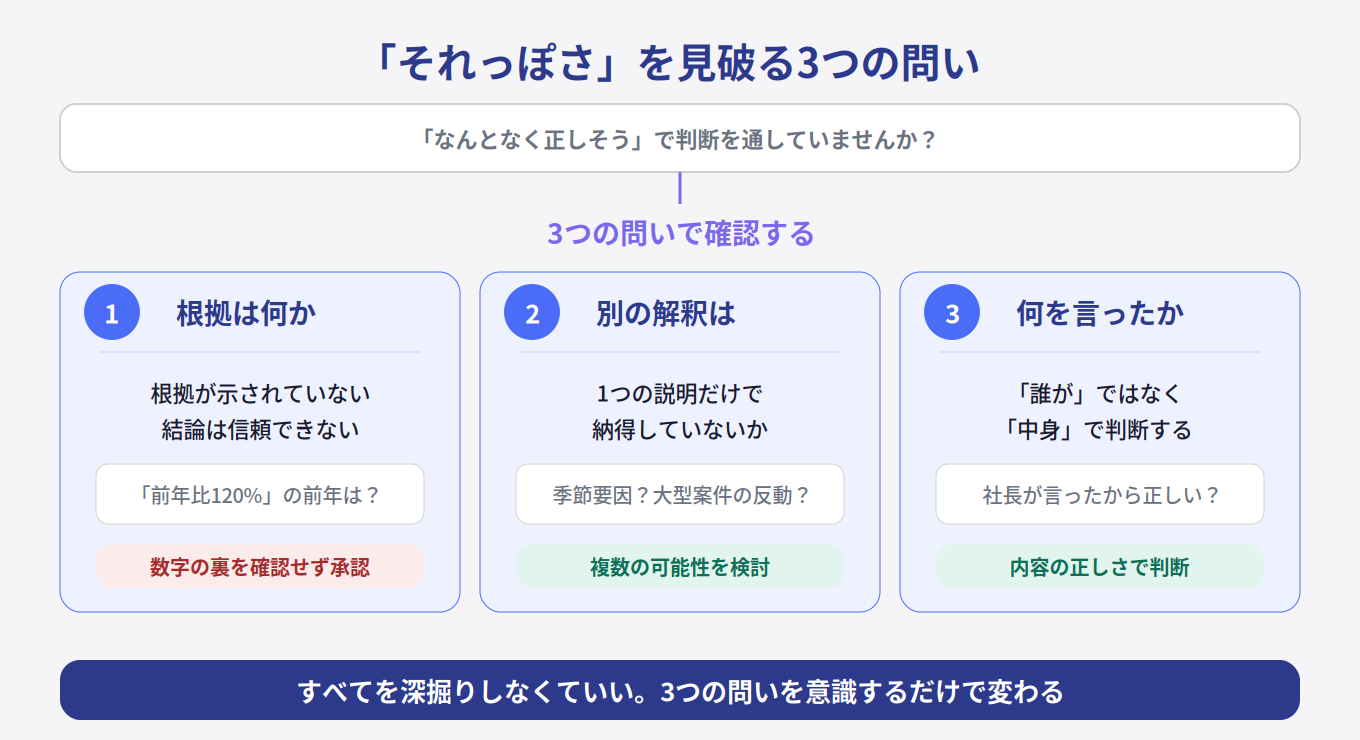 「それっぽさ」を見破る3つの問い

「なんとなく正しそう」で判断を通していませんか？

3つの問いで確認する

1 根拠は何か

根拠が示されていない
結論は信頼できない

「前年比120%」の前年は？

数字の裏を確認せず承認

2 別の解釈は

1つの説明だけで
納得していないか

季節要因？大型案件の反動？

複数の可能性を検討

3 何を言ったか

「誰が」ではなく
「中身」で判断する

社長が言ったから正しい？

内容の正しさで判断

すべてを深掘りしなくていい。3つの問いを意識するだけで変わる